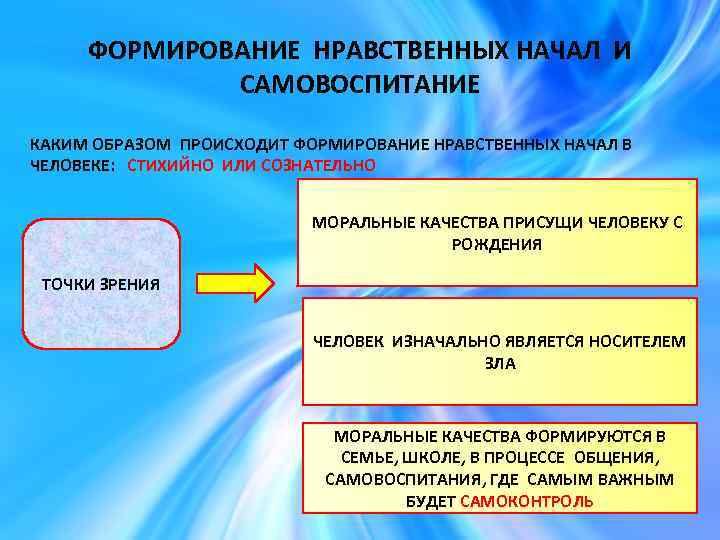 ФОРМИРОВАНИЕ НРАВСТВЕННЫХ НАЧАЛ И САМОВОСПИТАНИЕ

КАКИМ ОБРАЗОМ ПРОИСХОДИТ ФОРМИРОВАНИЕ НРАВСТВЕННЫХ НАЧАЛ В ЧЕЛОВЕКЕ: СТИХИЙНО ИЛИ СОЗНАТЕЛЬНО

ТОЧКИ ЗРЕНИЯ

МОРАЛЬНЫЕ КАЧЕСТВА ПРИСУЩИ ЧЕЛОВЕКУ С РОЖДЕНИЯ

ЧЕЛОВЕК ИЗНАЧАЛЬНО ЯВЛЯЕТСЯ НОСИТЕЛЕМ ЗЛА

МОРАЛЬНЫЕ КАЧЕСТВА ФОРМИРУЮТСЯ В СЕМЬЕ, ШКОЛЕ, В ПРОЦЕССЕ ОБЩЕНИЯ, САМОВОСПИТАНИЯ, ГДЕ САМЫМ ВАЖНЫМ БУДЕТ САМОКОНТРОЛЬ